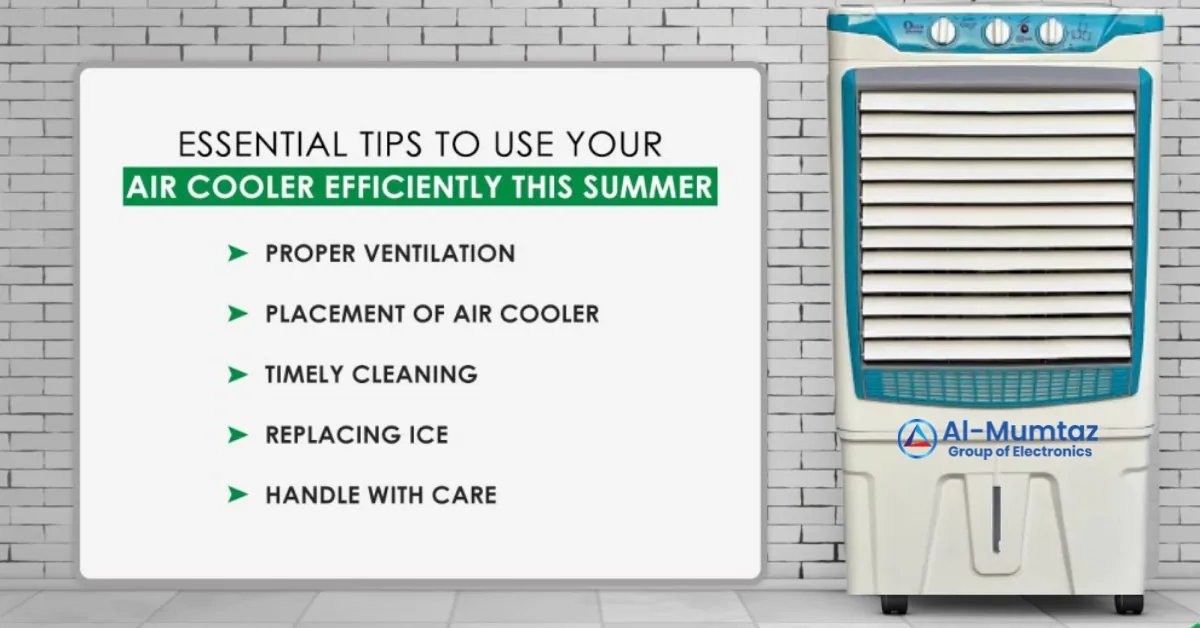 ESSENTIAL TIPS TO USE YOUR
AIR COOLER EFFICIENTLY THIS SUMMER

➤ PROPER VENTILATION

➤ PLACEMENT OF AIR COOLER

➤ TIMELY CLEANING

➤ REPLACING ICE

➤ HANDLE WITH CARE

Al-Mumtaz
Group of Electronics